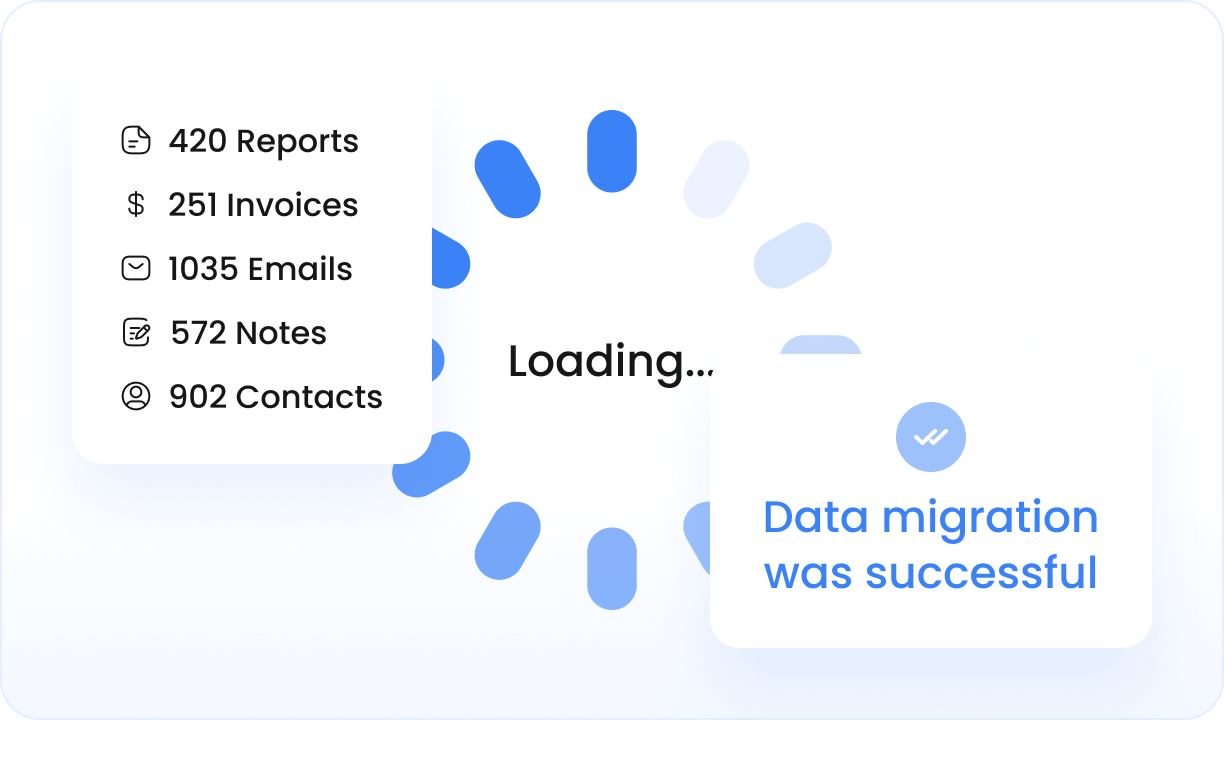 420 Reports
$ 251 Invoices
1035 Emails
572 Notes
902 Contacts

Loading...

Data migration was successful